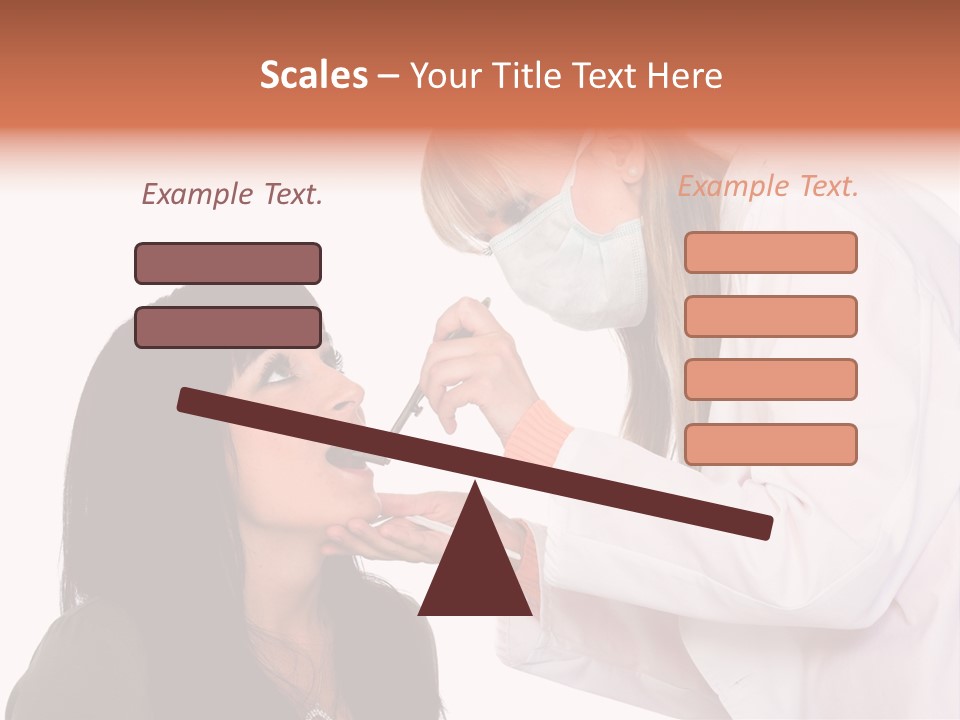 Scales – Your Title Text Here

Example Text.

Example Text.